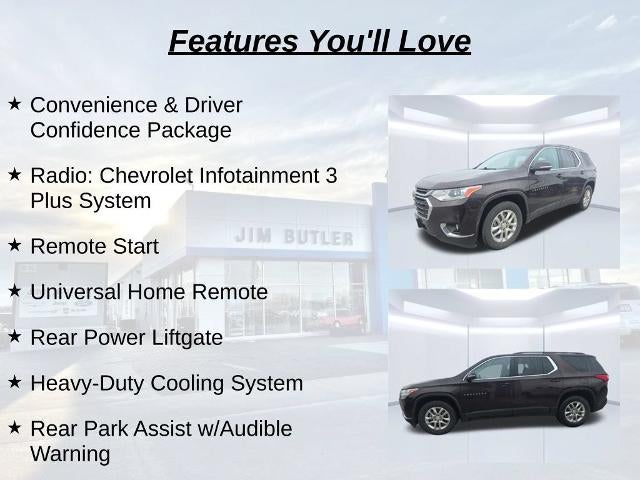 Features You'll Love

★ Convenience & Driver Confidence Package

★ Radio: Chevrolet Infotainment 3 Plus System

★ Remote Start

★ Universal Home Remote

★ Rear Power Liftgate

★ Heavy-Duty Cooling System

★ Rear Park Assist w/Audible Warning

JIM BUTLER